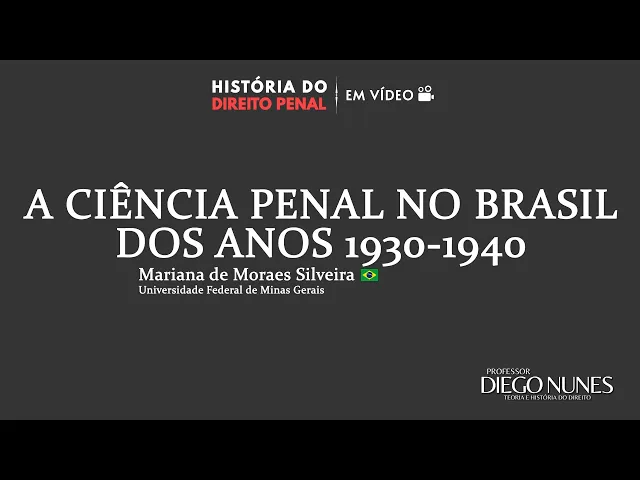 HISTÓRIA DO DIREITO PENAL | EM VÍDEO

A CIÊNCIA PENAL NO BRASIL DOS ANOS 1930-1940

Mariana de Moraes Silveira
Universidade Federal de Minas Gerais

PROFESSOR
DIEGO NUNES
TEORIA E HISTÓRIA DO DIREITO